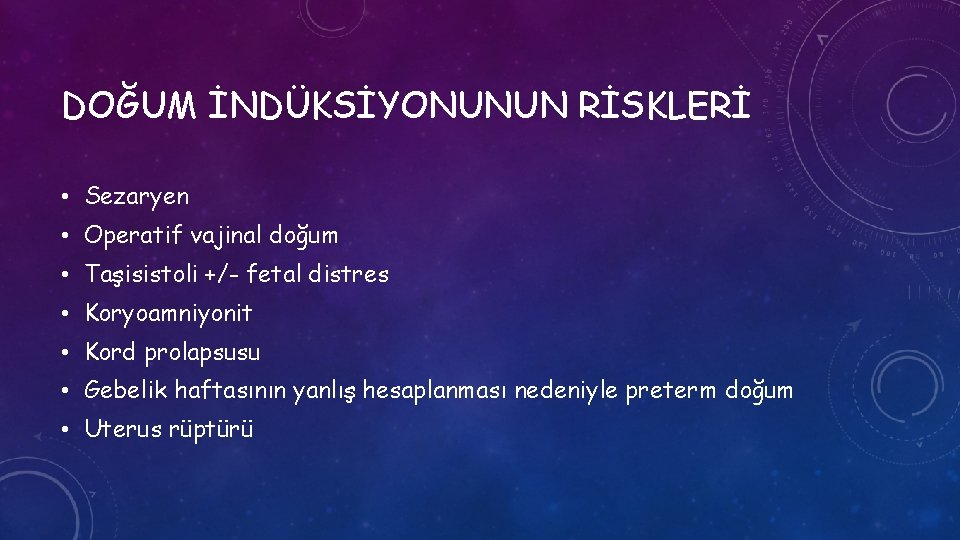 DOĞUM İNDÜKSİYONUNUN RİSKLERİ

• Sezaryen
• Operatif vajinal doğum
• Taşisistoli +/- fetal distres
• Koryoamniyonit
• Kord prolapsusu
• Gebelik haftasının yanlış hesaplanması nedeniyle preterm doğum
• Uterus rüptürü